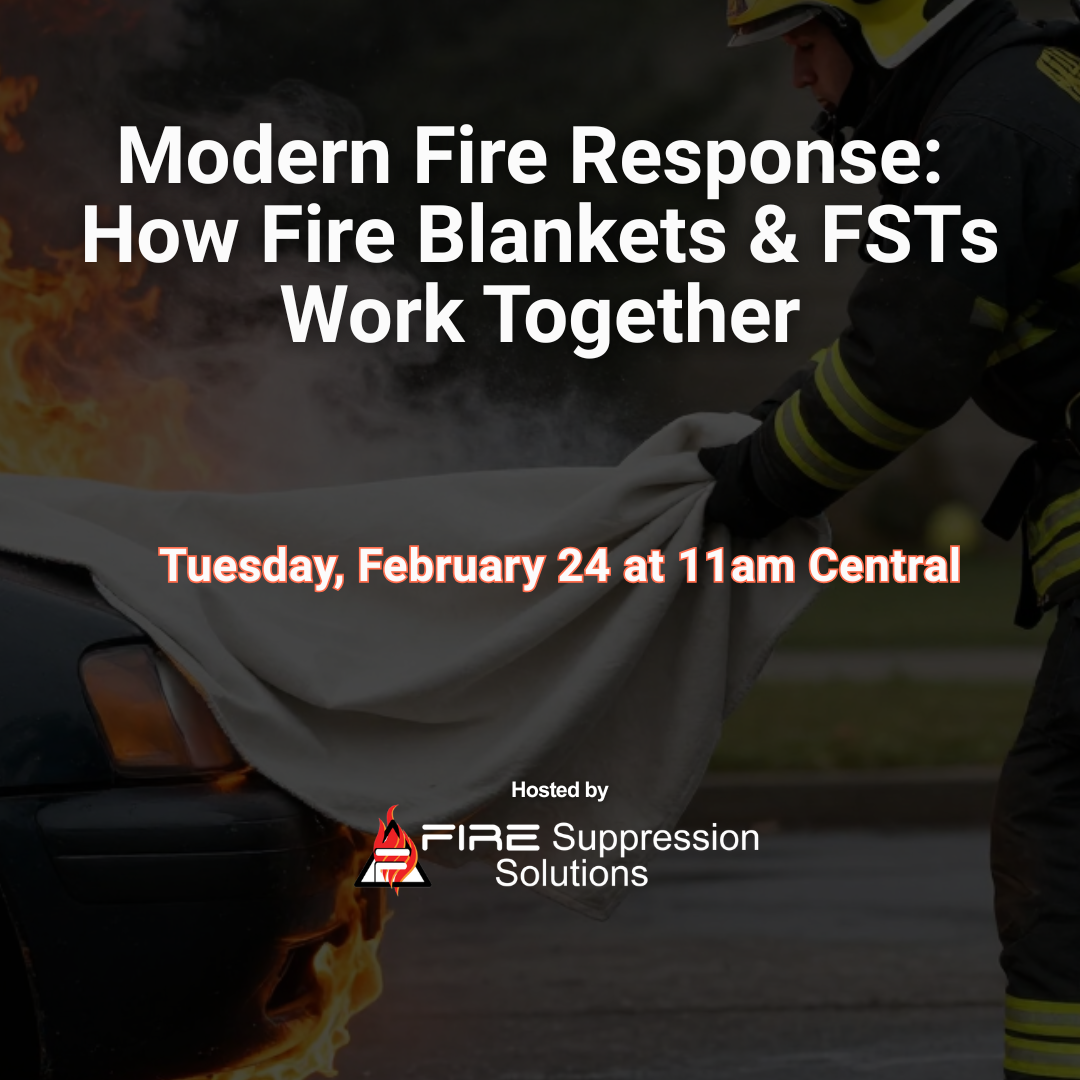 Modern Fire Response: How Fire Blankets & FSTs Work Together

Tuesday, February 24 at 11am Central

Hosted by

FIRE Suppression Solutions